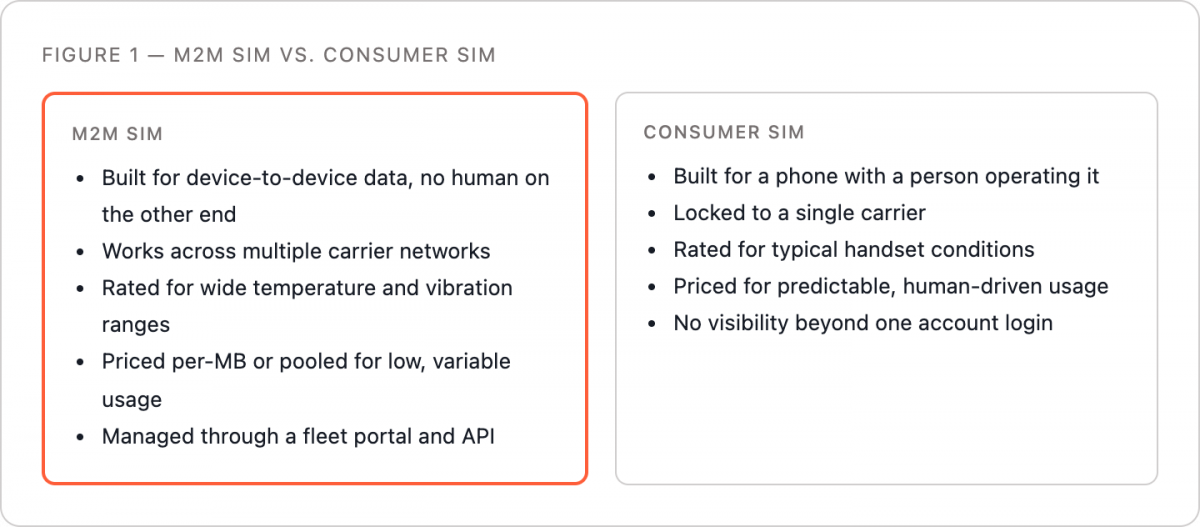 FIGURE 1 — M2M SIM VS. CONSUMER SIM

M2M SIM

- Built for device-to-device data, no human on the other end
- Works across multiple carrier networks
- Rated for wide temperature and vibration ranges
- Priced per-MB or pooled for low, variable usage
- Managed through a fleet portal and API

CONSUMER SIM

- Built for a phone with a person operating it
- Locked to a single carrier
- Rated for typical handset conditions
- Priced for predictable, human-driven usage
- No visibility beyond one account login